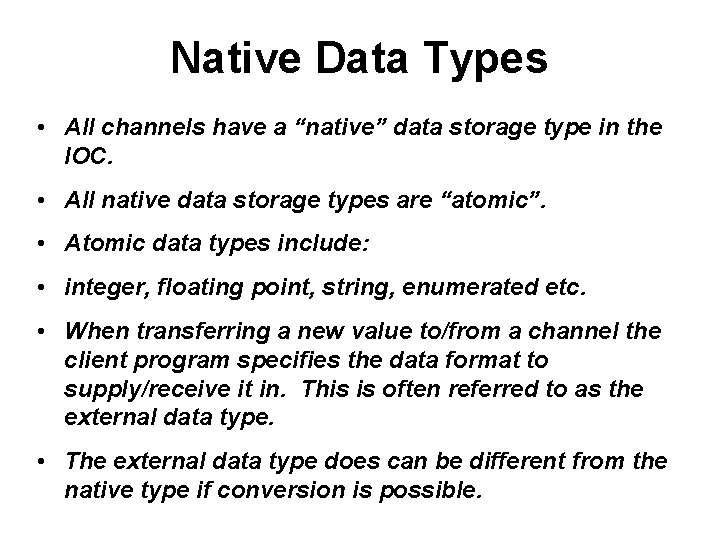 Native Data Types

• All channels have a “native” data storage type in the IOC.

• All native data storage types are “atomic”.

• Atomic data types include:

• integer, floating point, string, enumerated etc.

• When transferring a new value to/from a channel the client program specifies the data format to supply/receive it in. This is often referred to as the external data type.

• The external data type does can be different from the native type if conversion is possible.